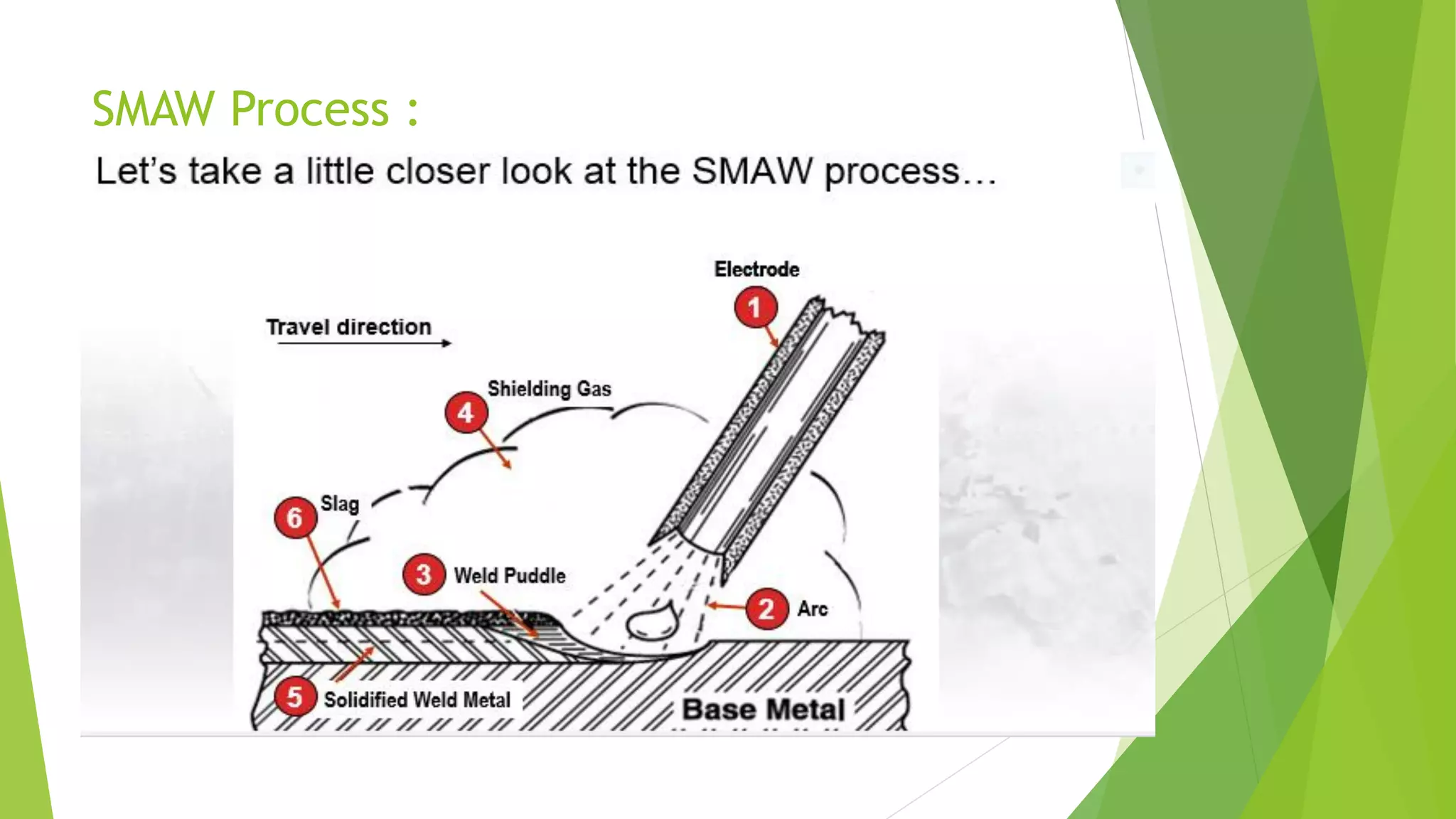 SMAW Process :

Let's take a little closer look at the SMAW process…

Electrode

1

Travel direction

Shielding Gas

4

Slag

6

3 Weld Puddle

2 Arc

5 Solidified Weld Metal

Base Metal